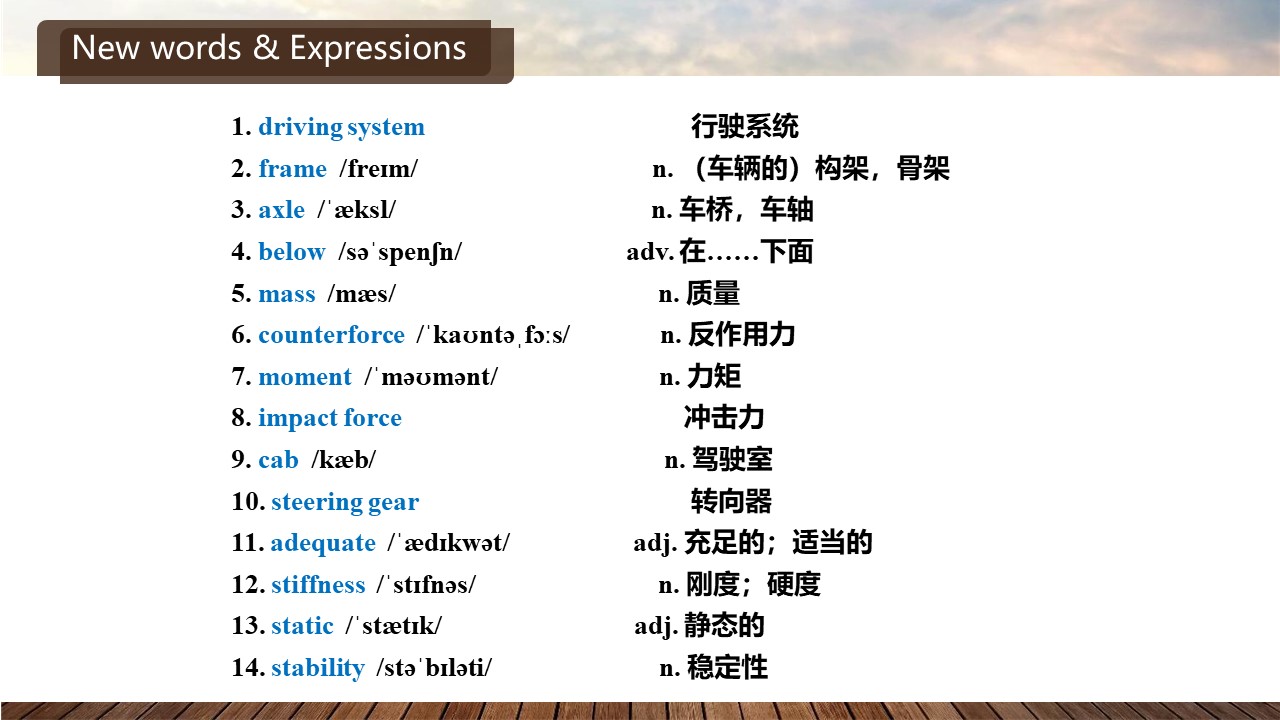 New words & Expressions

1. driving system 行驶系统
2. frame /freɪm/ n. （车辆的）构架，骨架
3. axle /ˈæksl/ n. 车桥，车轴
4. below /səˈspenʃn/ adv. 在……下面
5. mass /mæs/ n. 质量
6. counterforce /ˈkaʊntəˌfɔːs/ n. 反作用力
7. moment /ˈməʊmənt/ n. 力矩
8. impact force 冲击力
9. cab /kæb/ n. 驾驶室
10. steering gear 转向器
11. adequate /ˈædɪkwət/ adj. 充足的；适当的
12. stiffness /ˈstɪfnəs/ n. 刚度；硬度
13. static /ˈstætɪk/ adj. 静态的
14. stability /stəˈbɪləti/ n. 稳定性